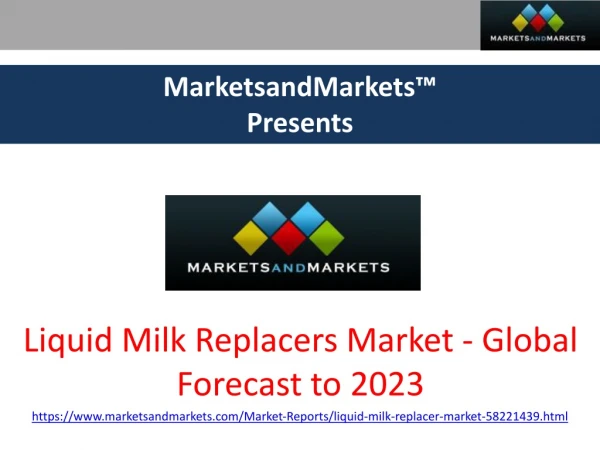 MARKETSANDMARKETS

MarketsandMarkets™
Presents

MARKETSANDMARKETS

Liquid Milk Replacers Market - Global Forecast to 2023

https://www.marketsandmarkets.com/Market-Reports/liquid-milk-replacer-market-58221439.html